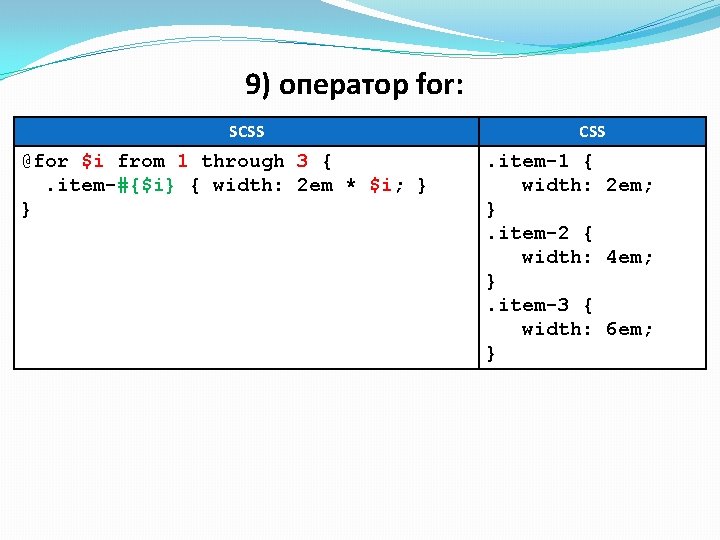 9) оператор for:

| SCSS | CSS |
|---|---|
| @for $i from 1 through 3 { .item-#{$i} { width: 2em * $i; } } | .item-1 { width: 2em; } .item-2 { width: 4em; } .item-3 { width: 6em; } |